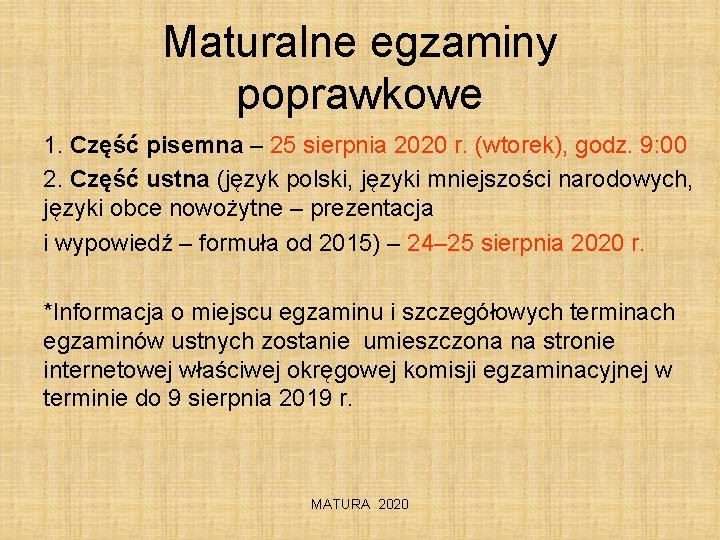 Maturalne egzaminy poprawkowe

1. Część pisemna – 25 sierpnia 2020 r. (wtorek), godz. 9:00

2. Część ustna (język polski, języki mniejszości narodowych, języki obce nowożytne – prezentacja
i wypowiedź – formuła od 2015) – 24–25 sierpnia 2020 r.

*Informacja o miejscu egzaminu i szczegółowych terminach egzaminów ustnych zostanie umieszczona na stronie internetowej właściwej okręgowej komisji egzaminacyjnej w terminie do 9 sierpnia 2019 r.

MATURA 2020